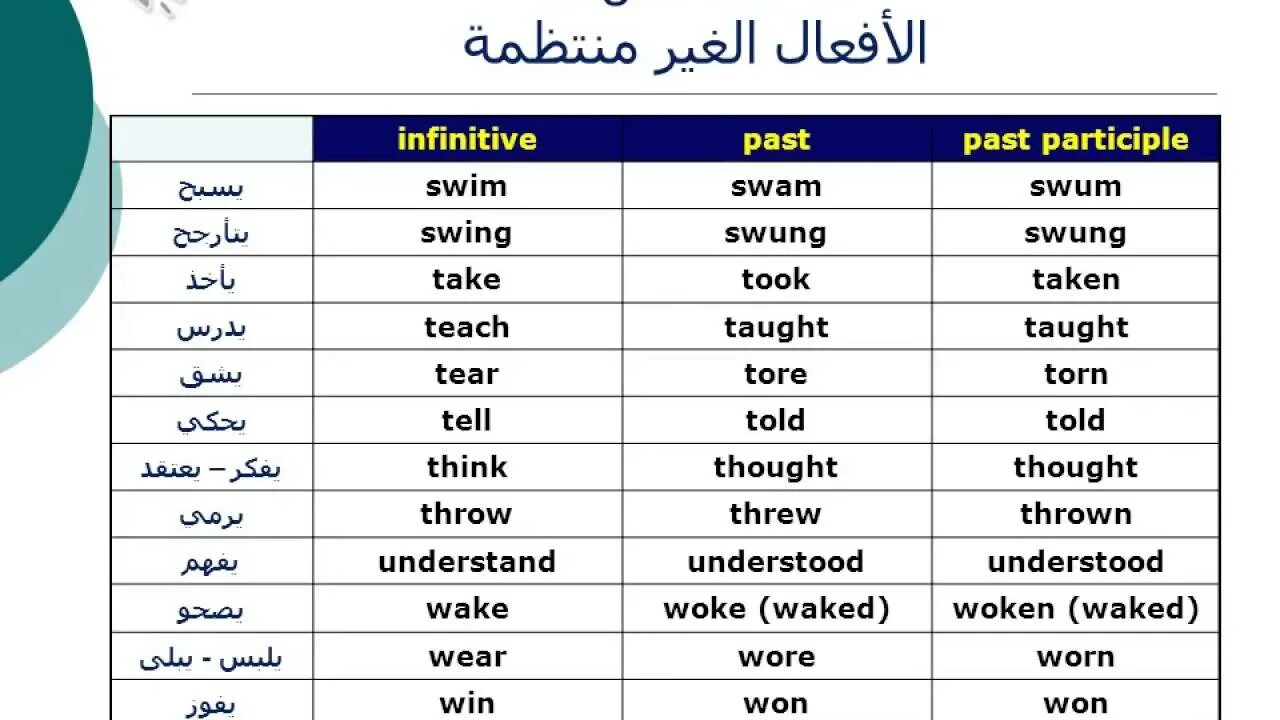 الأفعال الغير منتظمة

| | infinitive | past | past participle |
|---|---|---|---|
| يسبح | swim | swam | swum |
| يتأرجح | swing | swung | swung |
| يأخذ | take | took | taken |
| يدرس | teach | taught | taught |
| يشق | tear | tore | torn |
| يحكي | tell | told | told |
| يفكر – يعتقد | think | thought | thought |
| يرمي | throw | threw | thrown |
| يفهم | understand | understood | understood |
| يصحو | wake | woke (waked) | woken (waked) |
| يلبس - يبلى | wear | wore | worn |
| يفوز | win | won | won |